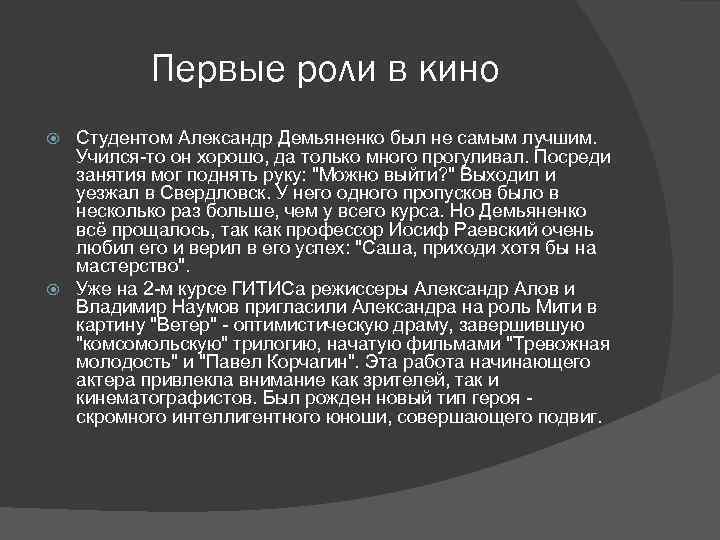 Первые роли в кино

Студентом Александр Демьяненко был не самым лучшим. Учился-то он хорошо, да только много прогуливал. Посреди занятия мог поднять руку: "Можно выйти?" Выходил и уезжал в Свердловск. У него одного пропусков было в несколько раз больше, чем у всего курса. Но Демьяненко всё прощалось, так как профессор Иосиф Раевский очень любил его и верил в его успех: "Саша, приходи хотя бы на мастерство".

Уже на 2-м курсе ГИТИСа режиссеры Александр Алов и Владимир Наумов пригласили Александра на роль Мити в картину "Ветер" - оптимистическую драму, завершившую "комсомольскую" трилогию, начатую фильмами "Тревожная молодость" и "Павел Корчагин". Эта работа начинающего актера привлекла внимание как зрителей, так и кинематографистов. Был рожден новый тип героя - скромного интеллигентного юноши, совершающего подвиг.